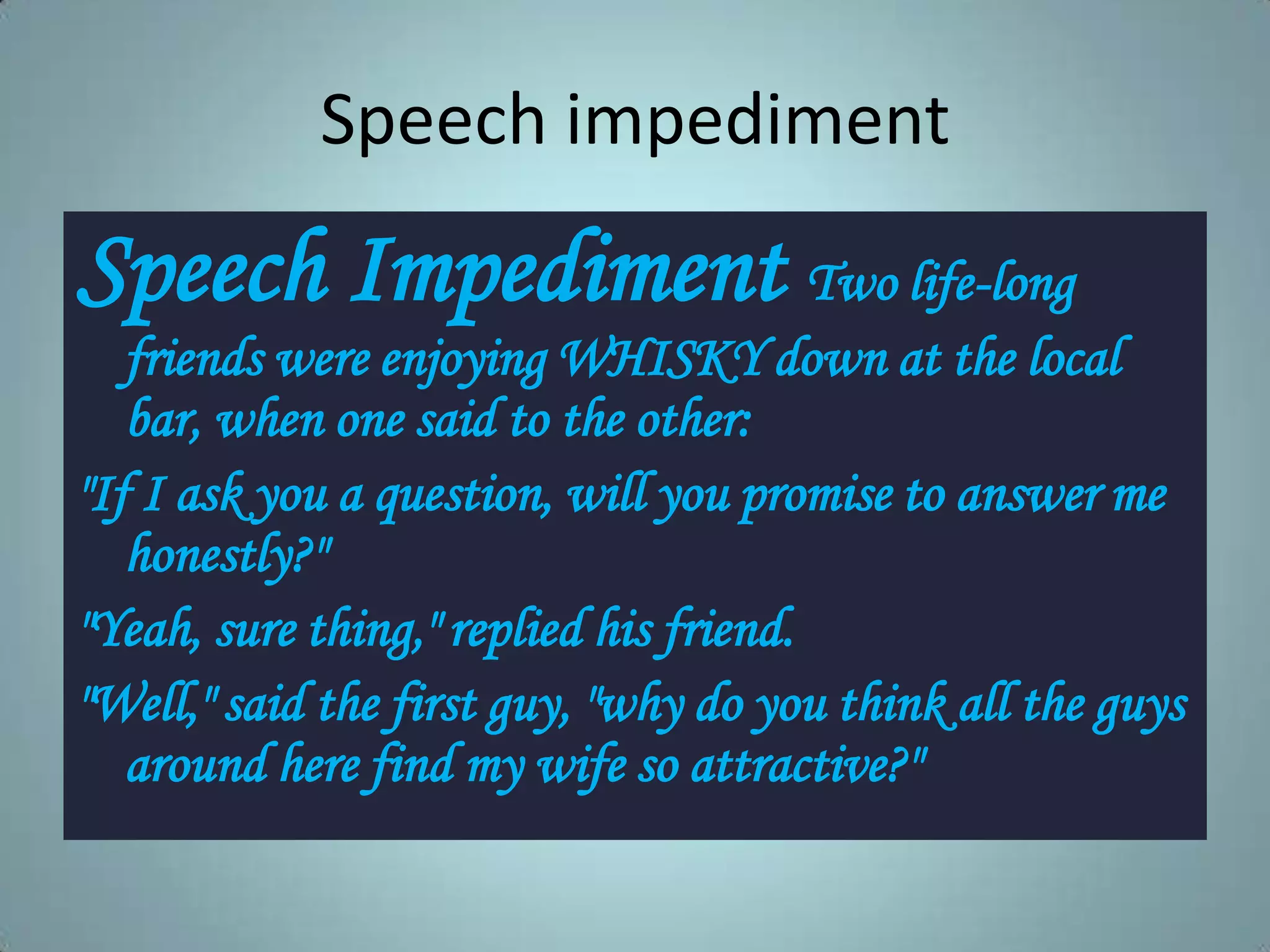 Speech impediment

Speech Impediment Two life-long friends were enjoying WHISKY down at the local bar, when one said to the other:

"If I ask you a question, will you promise to answer me honestly?"

"Yeah, sure thing," replied his friend.

"Well," said the first guy, "why do you think all the guys around here find my wife so attractive?"